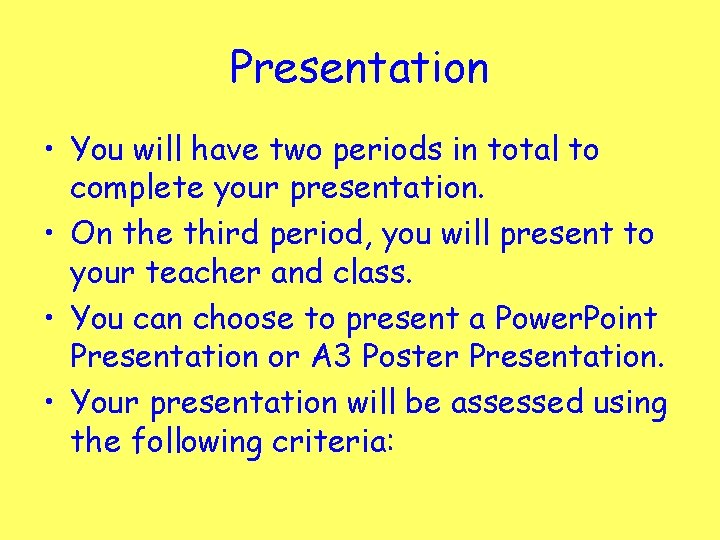 Presentation

• You will have two periods in total to complete your presentation.
• On the third period, you will present to your teacher and class.
• You can choose to present a PowerPoint Presentation or A3 Poster Presentation.
• Your presentation will be assessed using the following criteria: